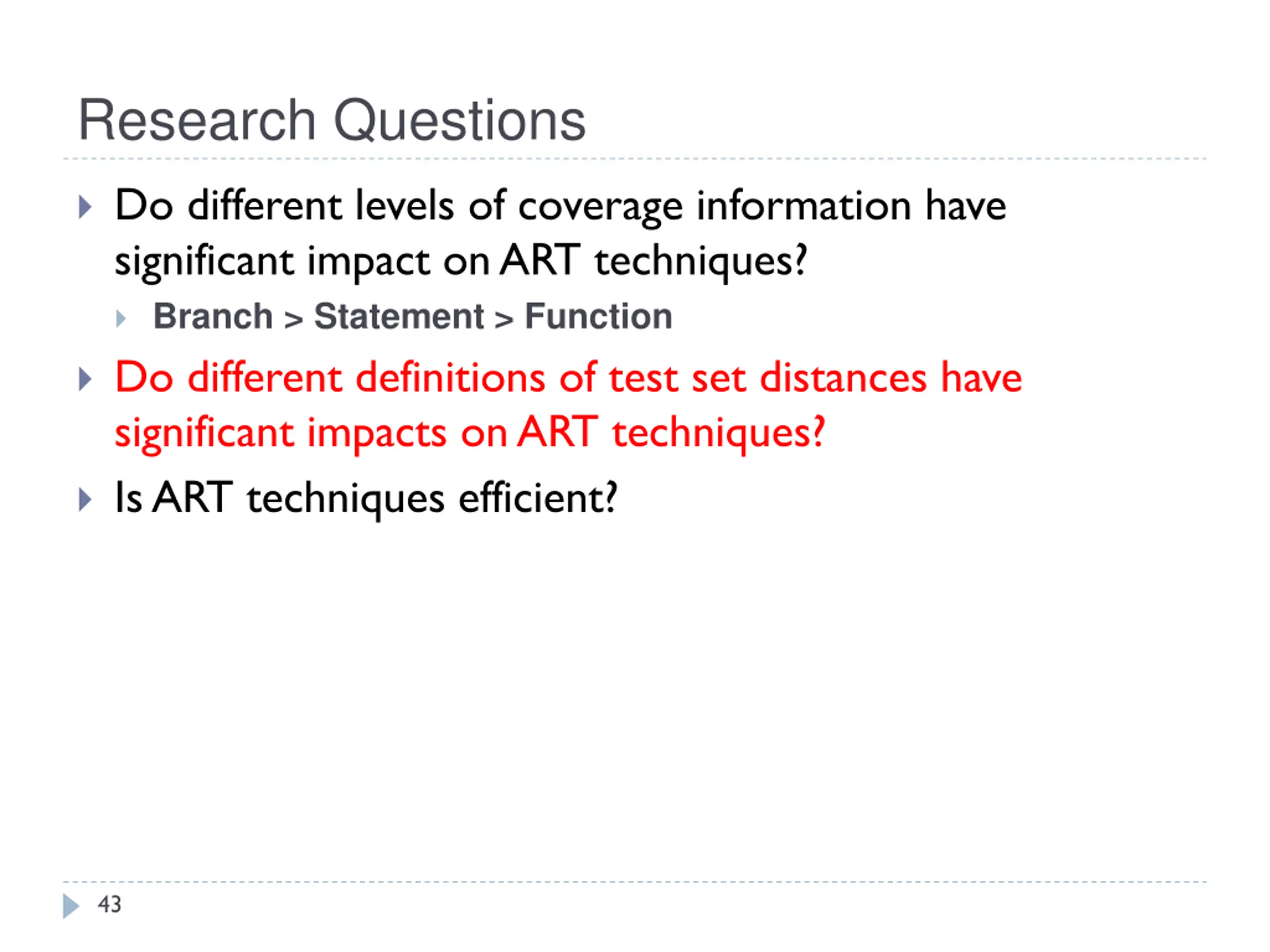 Research Questions

Do different levels of coverage information have significant impact on ART techniques?

Branch > Statement > Function

Do different definitions of test set distances have significant impacts on ART techniques?

Is ART techniques efficient?

43